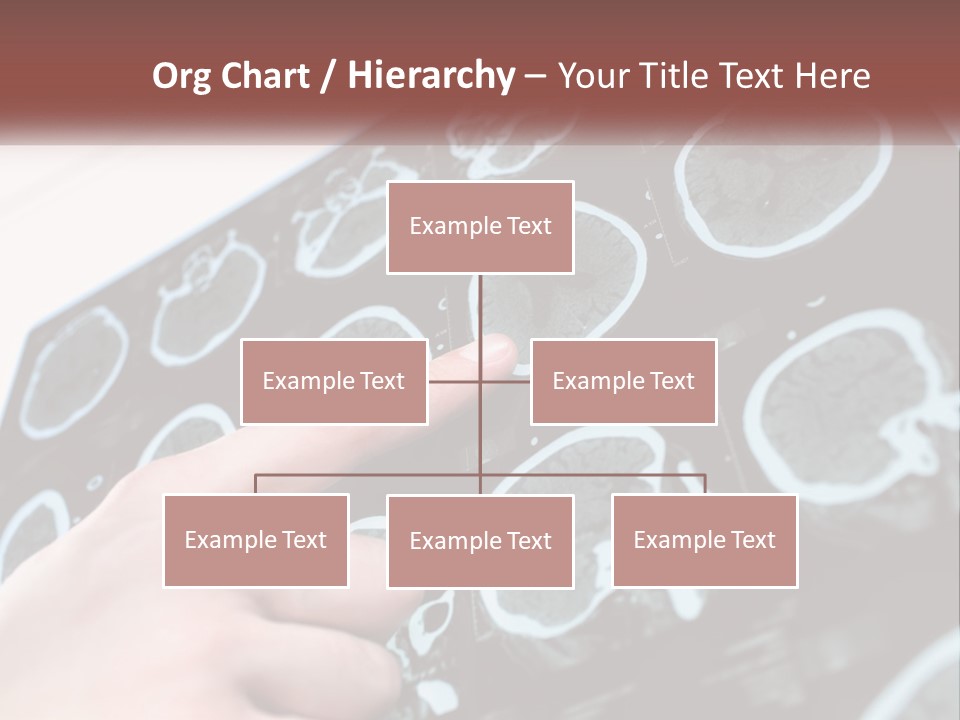 Org Chart / Hierarchy – Your Title Text Here

Example Text

Example Text

Example Text

Example Text

Example Text

Example Text